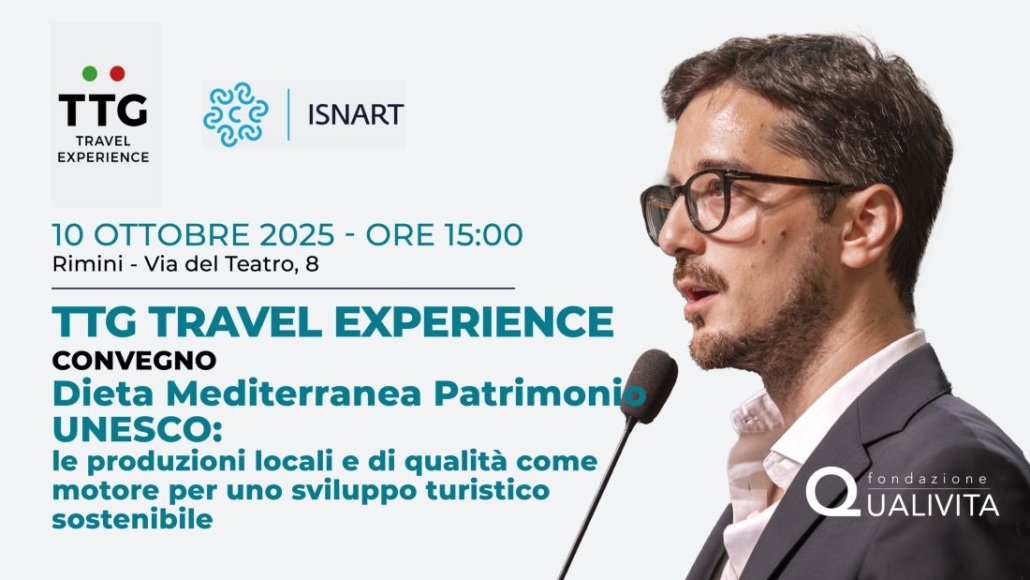 TTG
TRAVEL EXPERIENCE

ISNART

10 OTTOBRE 2025 - ORE 15:00
Rimini - Via del Teatro, 8

TTG TRAVEL EXPERIENCE
CONVEGNO
Dieta Mediterranea Patrimonio UNESCO:
le produzioni locali e di qualità come motore per uno sviluppo turistico sostenibile

fondazione
QUALIVITA